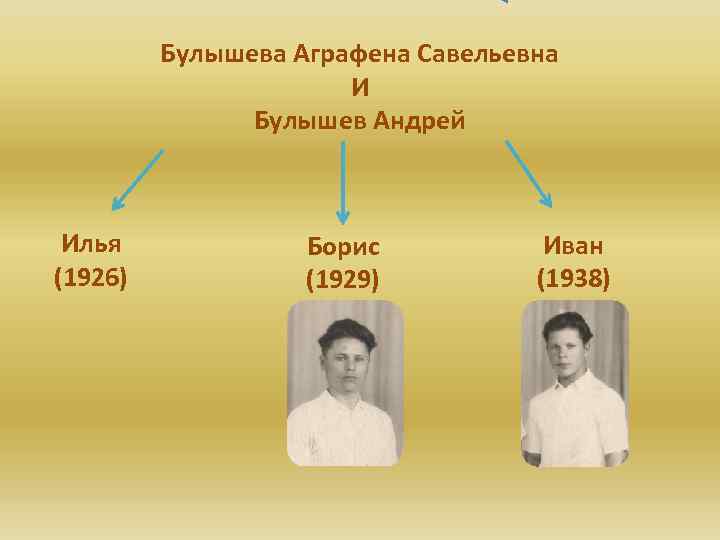 Булышева Аграфена Савельевна
И
Булышев Андрей

Илья
(1926)

Борис
(1929)

Иван
(1938)